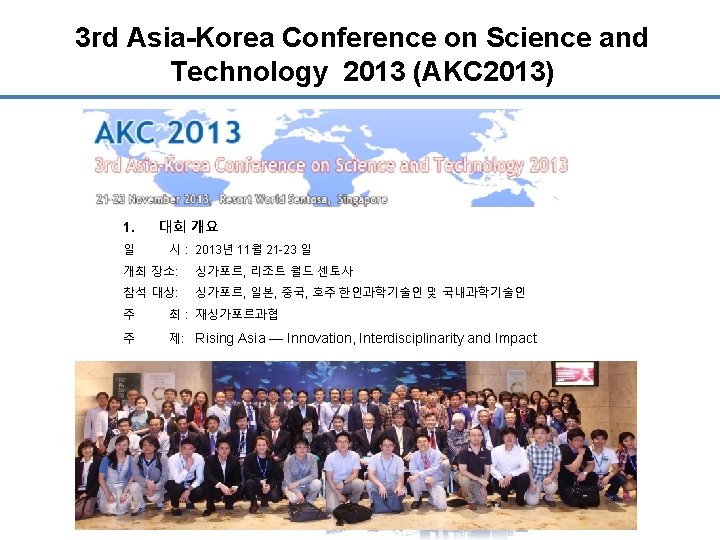 3rd Asia-Korea Conference on Science and Technology 2013 (AKC2013)

AKC 2013

3rd Asia-Korea Conference on Science and Technology 2013

21-23 November 2013, Resort World Sentosa, Singapore

1. 대회 개요

일 시 : 2013년 11월 21-23 일

개최 장소: 싱가포르, 리조트 월드 센토사

참석 대상: 싱가포르, 일본, 중국, 호주 한인과학기술인 및 국내과학기술인

주 최 : 재싱가포르과협

주 제: Rising Asia — Innovation, Interdisciplinarity and Impact